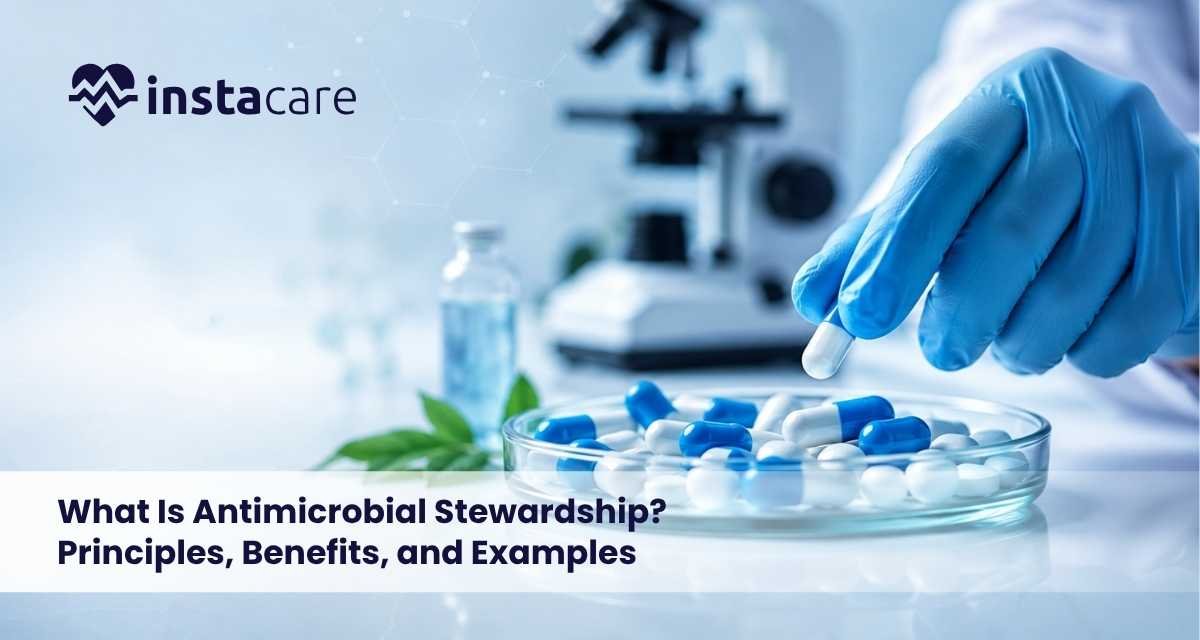 instacare

What Is Antimicrobial Stewardship?
Principles, Benefits, and Examples